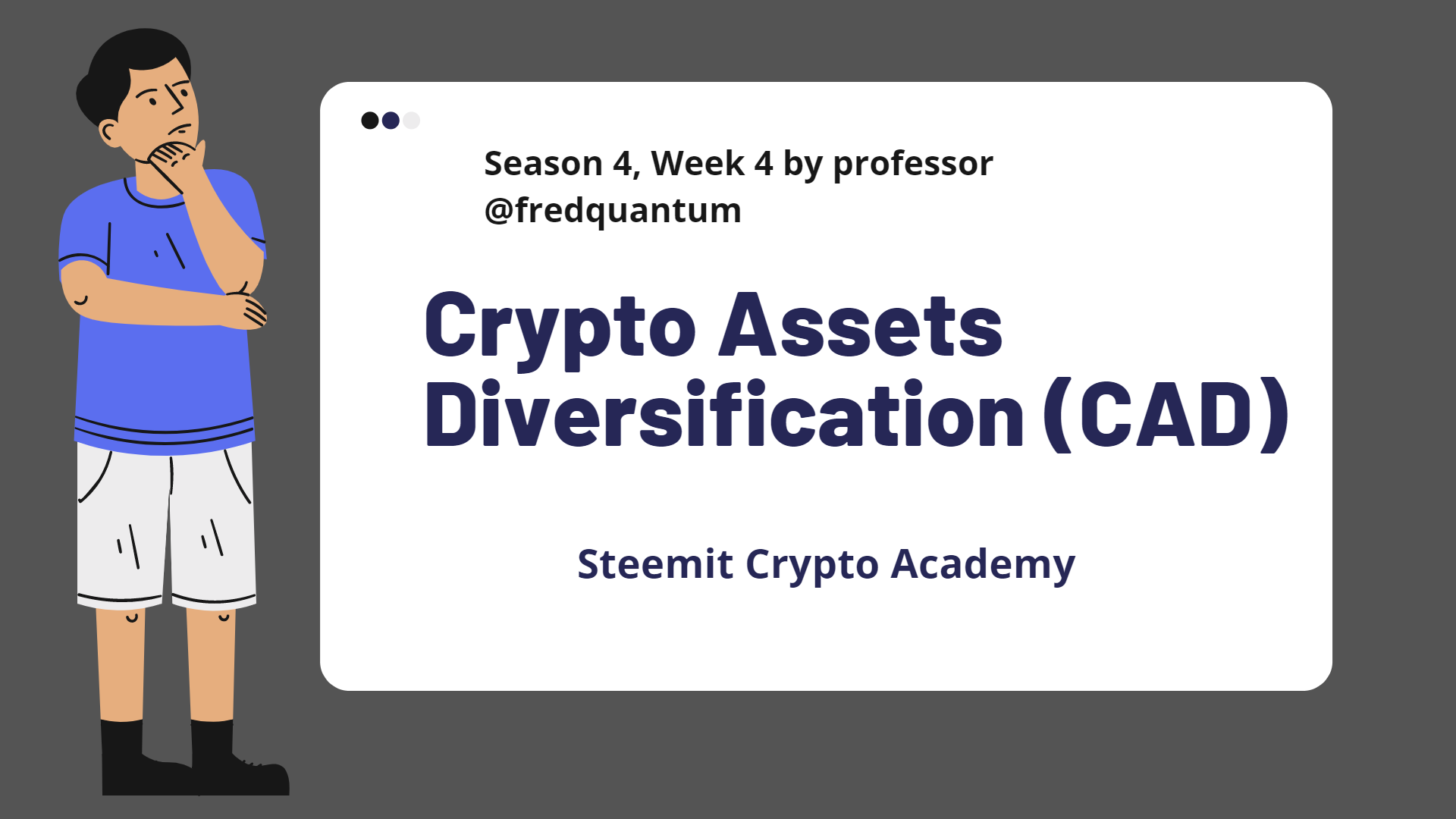 Season 4, Week 4 by professor @fredquantum

Crypto Assets Diversification (CAD)

Steemit Crypto Academy